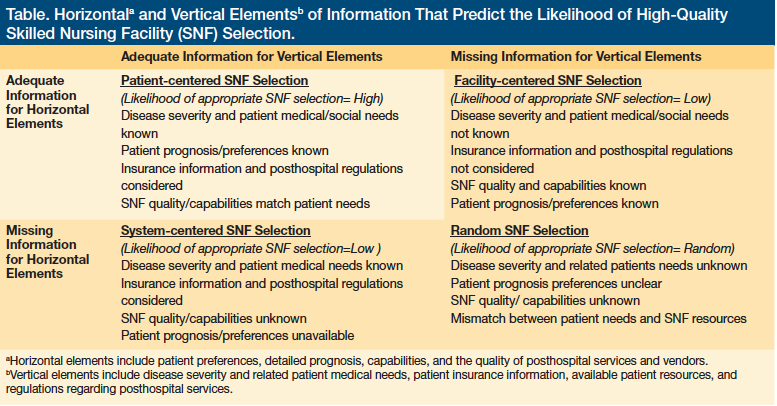 Table. Horizontal$^a$ and Vertical Elements$^b$ of Information That Predict the Likelihood of High-Quality Skilled Nursing Facility (SNF) Selection.

| | Adequate Information for Vertical Elements | Missing Information for Vertical Elements |
|---|---|---|
| Adequate Information for Horizontal Elements | Patient-centered SNF Selection<br>(Likelihood of appropriate SNF selection= High)<br>Disease severity and patient medical/social needs known<br>Patient prognosis/preferences known<br>Insurance information and posthospital regulations considered<br>SNF quality/capabilities match patient needs | Facility-centered SNF Selection<br>(Likelihood of appropriate SNF selection= Low)<br>Disease severity and patient medical/social needs not known<br>Insurance information and posthospital regulations not considered<br>SNF quality and capabilities known<br>Patient prognosis/preferences known |
| Missing Information for Horizontal Elements | System-centered SNF Selection<br>(Likelihood of appropriate SNF selection=Low )<br>Disease severity and patient medical needs known<br>Insurance information and posthospital regulations considered<br>SNF quality/capabilities unknown<br>Patient prognosis/preferences unavailable | Random SNF Selection<br>(Likelihood of appropriate SNF selection= Random)<br>Disease severity and related patients needs unknown<br>Patient prognosis preferences unclear<br>SNF quality/ capabilities unknown<br>Mismatch between patient needs and SNF resources |

$^a$Horizontal elements include patient preferences, detailed prognosis, capabilities, and the quality of posthospital services and vendors.
$^b$Vertical elements include disease severity and related patient medical needs, patient insurance information, available patient resources, and regulations regarding posthospital services.